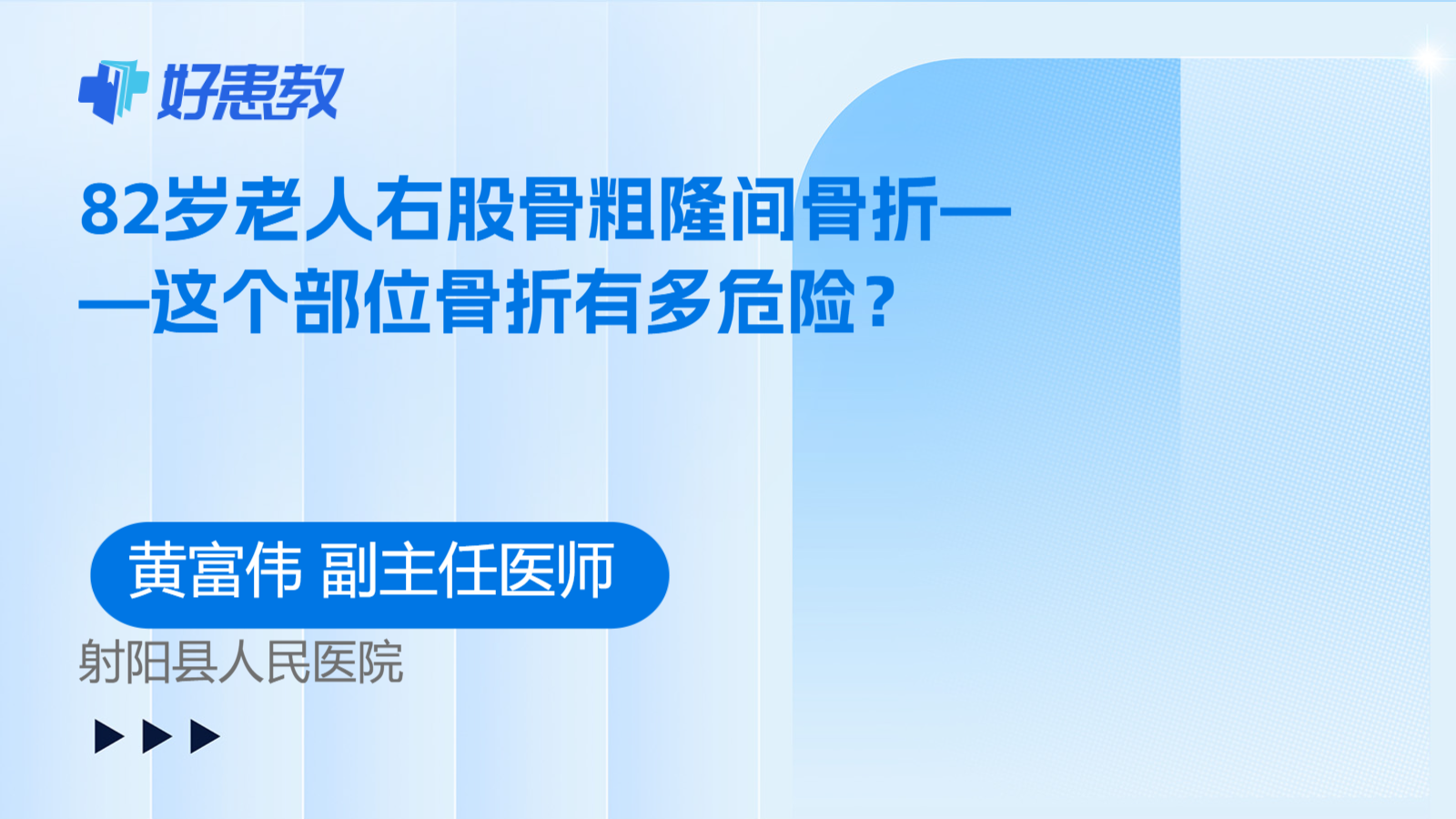 好患教

82岁老人右股骨粗隆间骨折——这个部位骨折有多危险？

黄富伟 副主任医师

射阳县人民医院